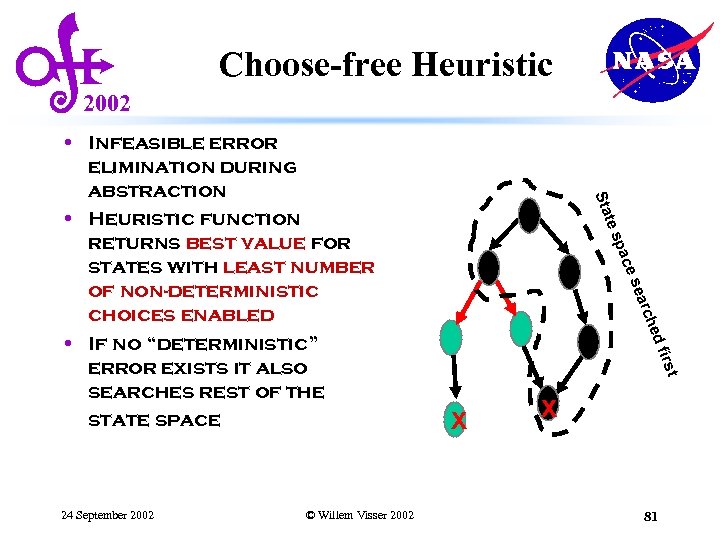 2002

Choose-free Heuristic

NASA

• Infeasible error elimination during abstraction
• Heuristic function returns best value for states with least number of non-deterministic choices enabled
• If no "deterministic" error exists it also searches rest of the state space

State space searched first

X

X

24 September 2002

© Willem Visser 2002

81